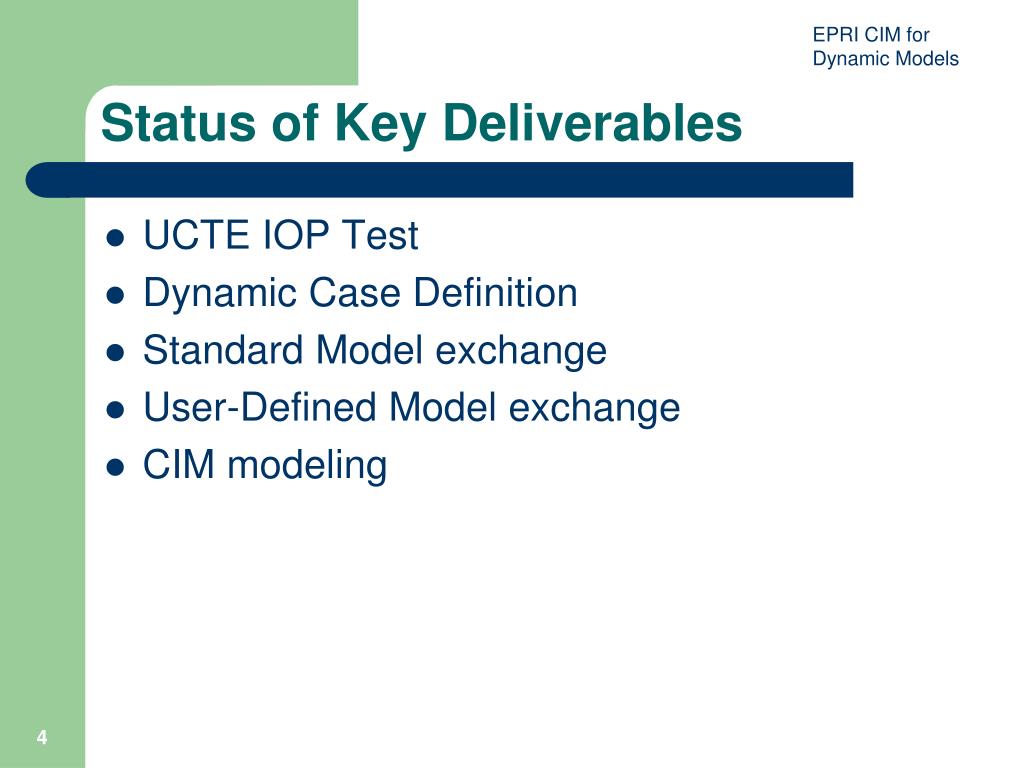 EPRI CIM for Dynamic Models

Status of Key Deliverables

- UCTE IOP Test
- Dynamic Case Definition
- Standard Model exchange
- User-Defined Model exchange
- CIM modeling

4